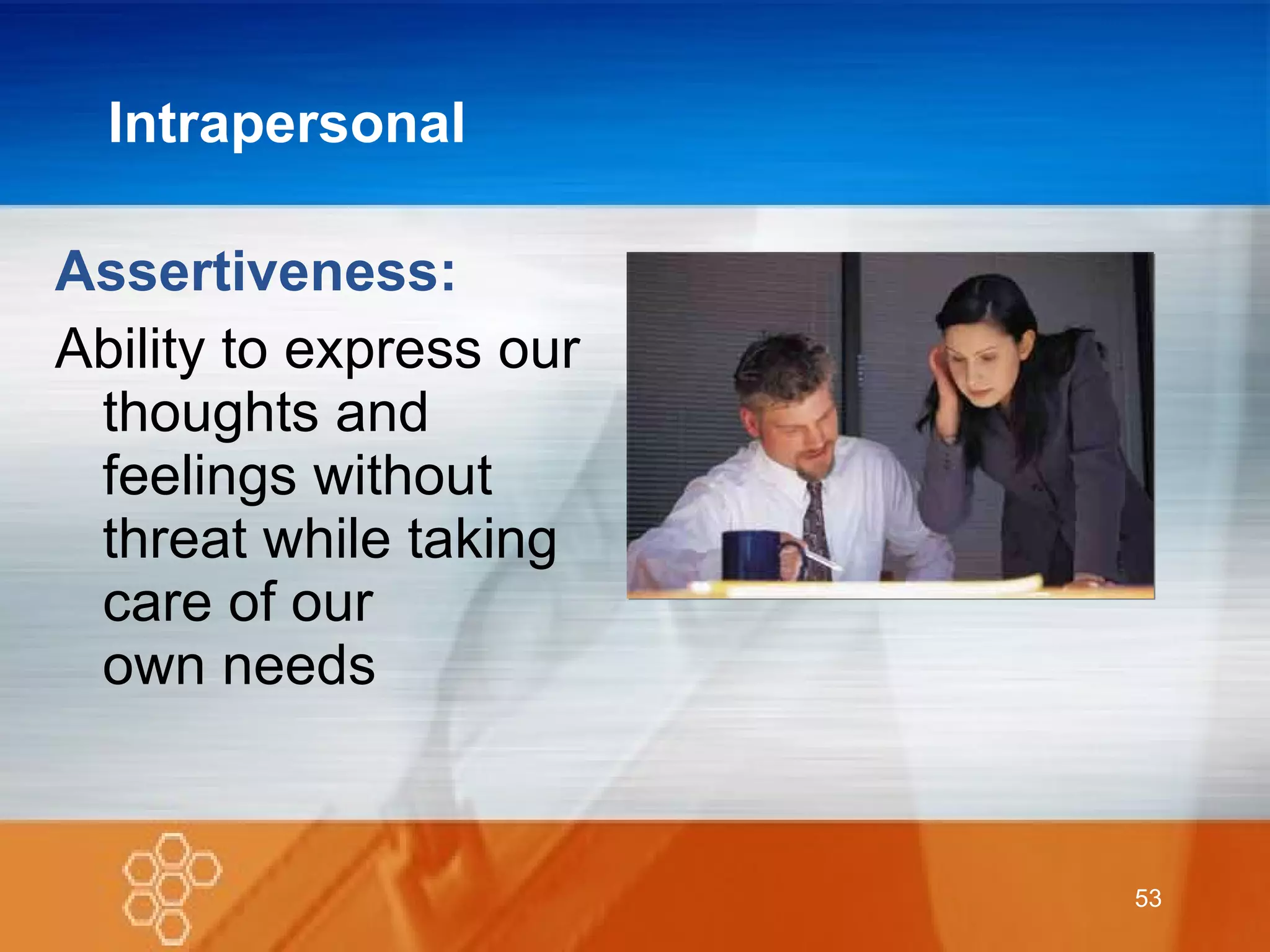 Intrapersonal

Assertiveness:

Ability to express our thoughts and feelings without threat while taking care of our own needs

53